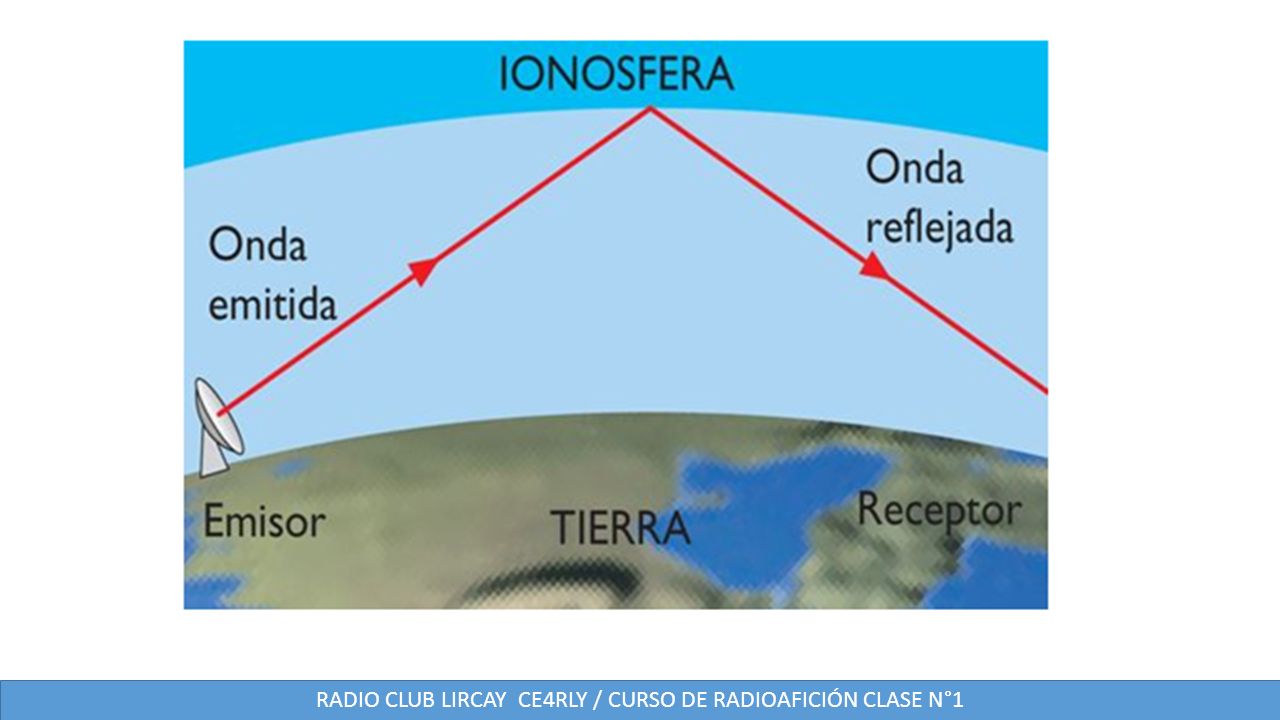 IONOSFERA

Onda emitida

Onda reflejada

Emisor

TIERRA

Receptor

RADIO CLUB LIRCAY CE4RLY / CURSO DE RADIOAFICIÓN CLASE N°1